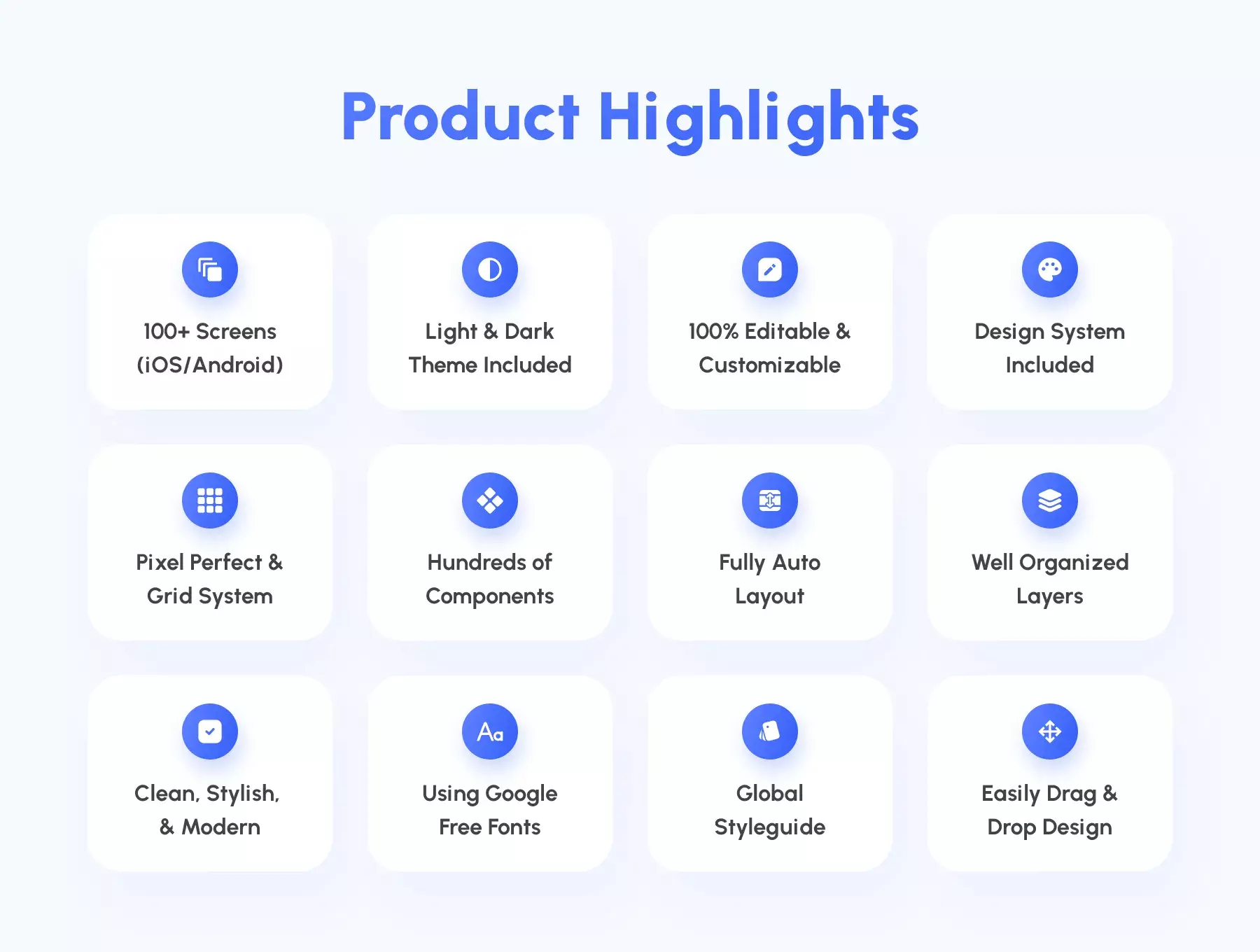 Product Highlights

100+ Screens (iOS/Android)

Light & Dark Theme Included

100% Editable & Customizable

Design System Included

Pixel Perfect & Grid System

Hundreds of Components

Fully Auto Layout

Well Organized Layers

Clean, Stylish, & Modern

Aa

Using Google Free Fonts

Global Styleguide

Easily Drag & Drop Design